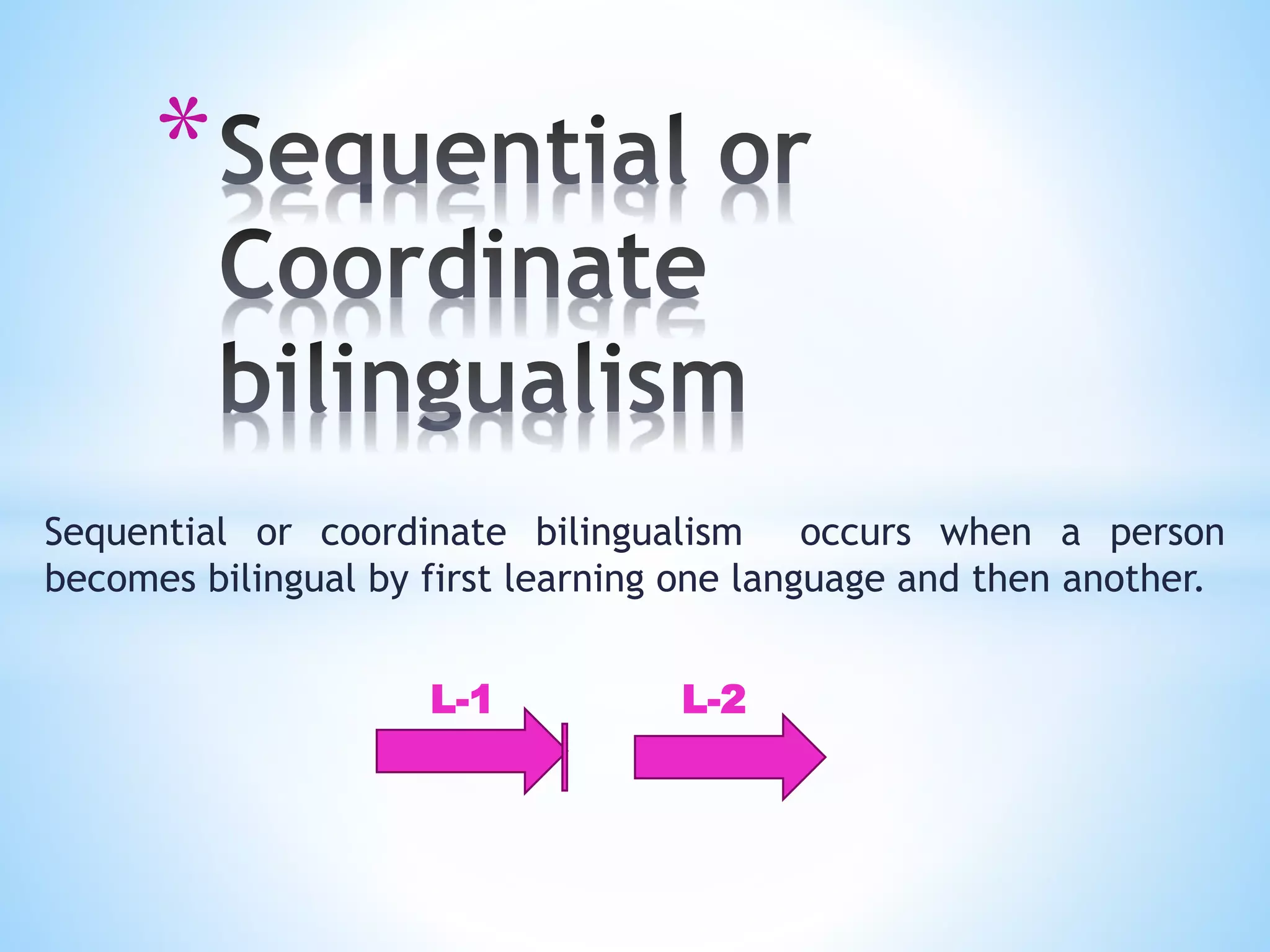 *Sequential or Coordinate bilingualism

Sequential or coordinate bilingualism occurs when a person becomes bilingual by first learning one language and then another.

L-1

L-2